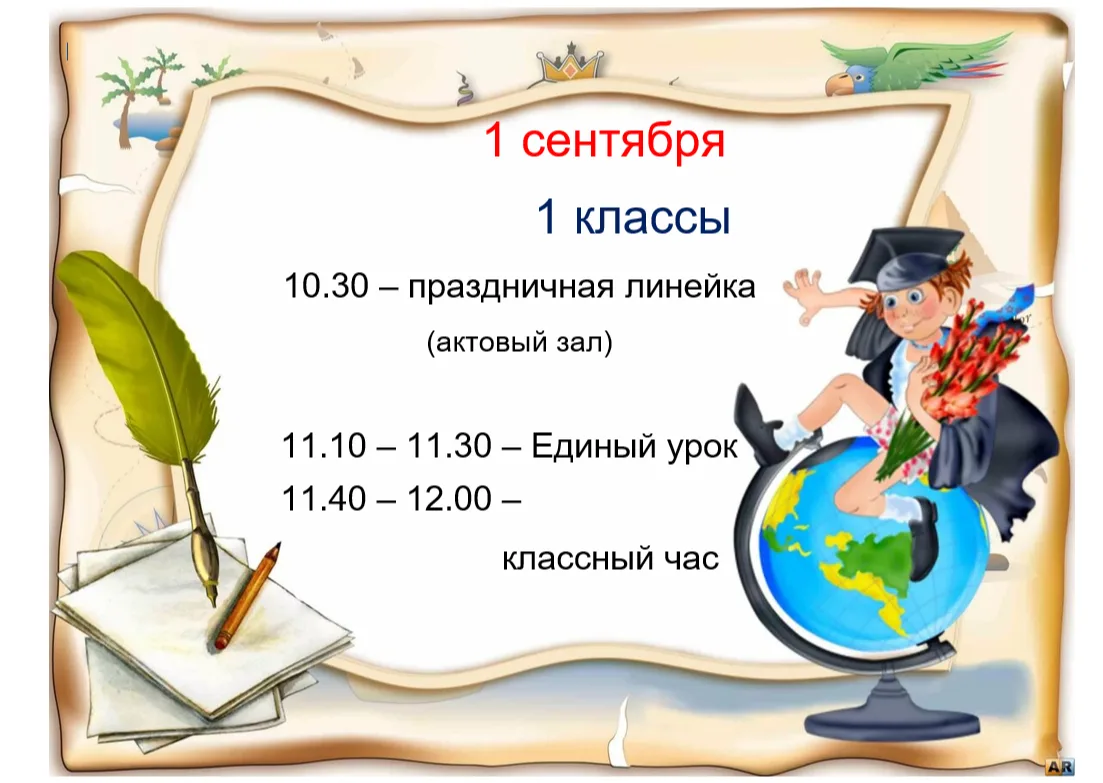 1 сентября

1 классы

10.30 – праздничная линейка

(актовый зал)

11.10 – 11.30 – Единый урок

11.40 – 12.00 –

классный час

AR